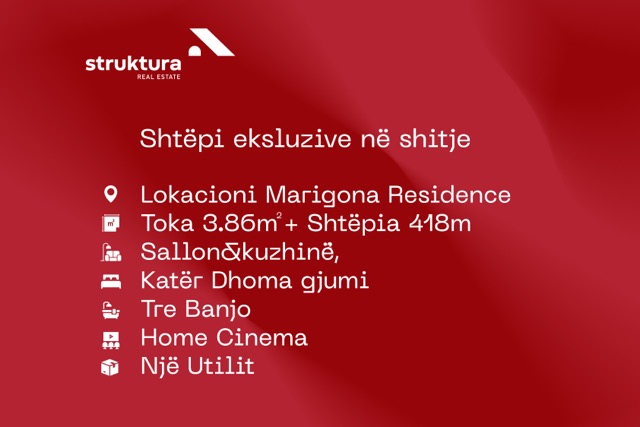 struktura
REAL ESTATE

Shtëpi eksluzive në shitje

Lokacioni Marigona Residence
$m^2$ Toka 3.86$m^2$+ Shtëpia 418m
Sallon&kuzhinë,
Katër Dhoma gjumi
Tre Banjo
Home Cinema
Një Utilit